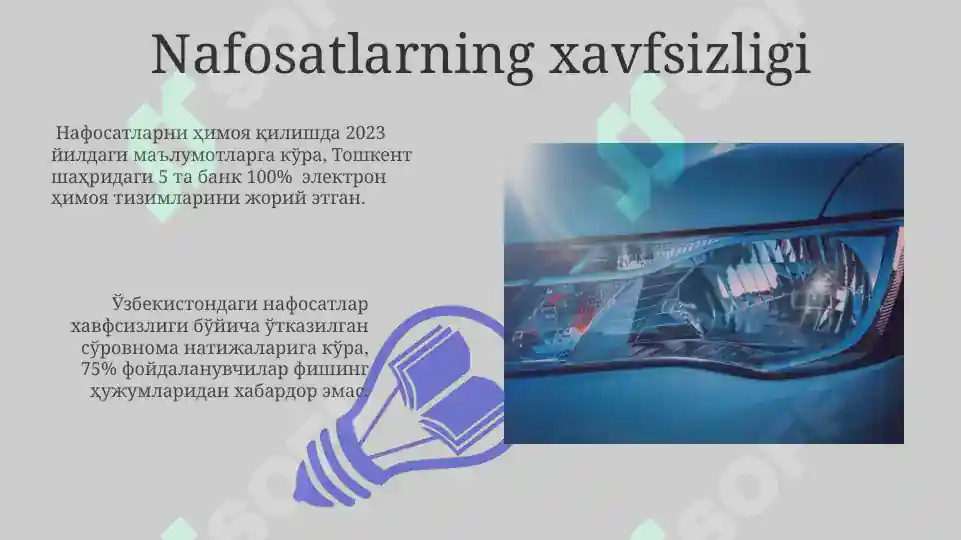 Nafosatlarning xavfsizligi

Нафосатларни ҳимоя қилишда 2023 йилдаги маълумотларга кўра, Тошкент шаҳридаги 5 та банк 100% электрон ҳимоя тизимларини жорий этган.

Ўзбекистондаги нафосатлар хавфсизлиги бўйича ўтказилган сўровнома натижаларига кўра, 75% фойдаланувчилар фишинг ҳужумларидан хабардор эмас.